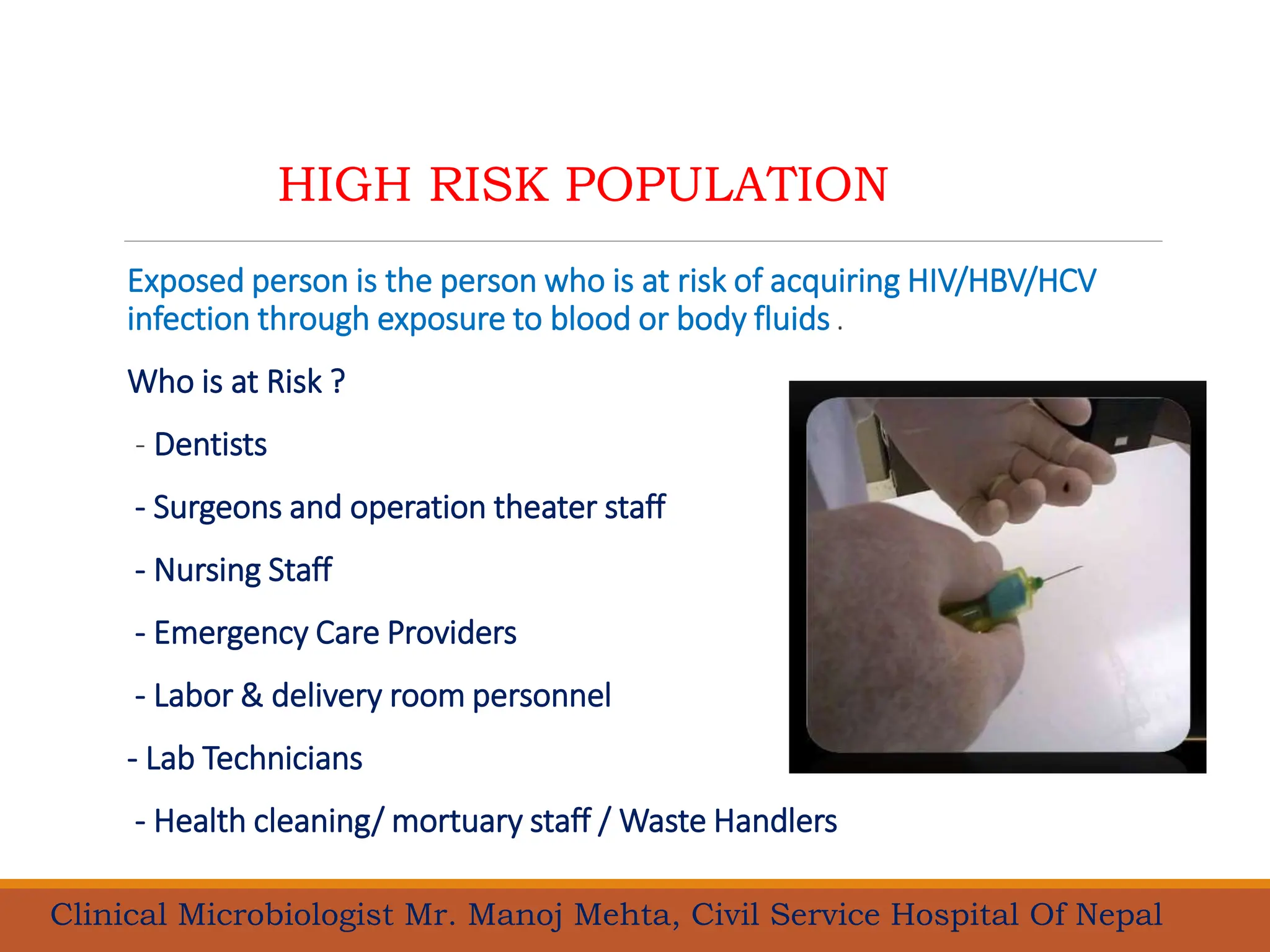 HIGH RISK POPULATION

Exposed person is the person who is at risk of acquiring HIV/HBV/HCV infection through exposure to blood or body fluids .

Who is at Risk ?

- Dentists

- Surgeons and operation theater staff

- Nursing Staff

- Emergency Care Providers

- Labor & delivery room personnel

- Lab Technicians

- Health cleaning/ mortuary staff / Waste Handlers

Clinical Microbiologist Mr. Manoj Mehta, Civil Service Hospital Of Nepal